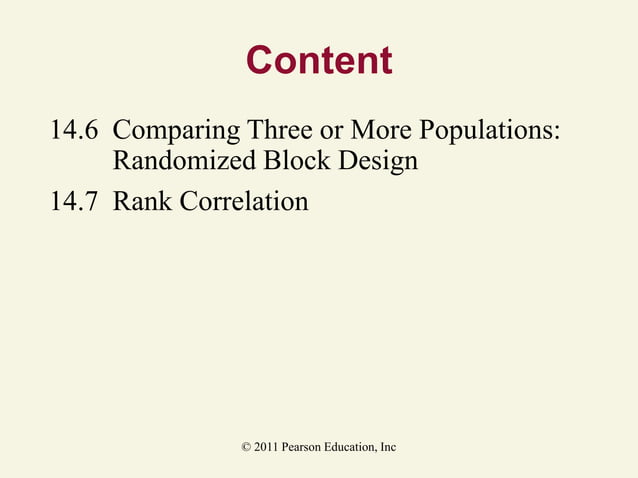 Content

14.6 Comparing Three or More Populations: Randomized Block Design

14.7 Rank Correlation

© 2011 Pearson Education, Inc